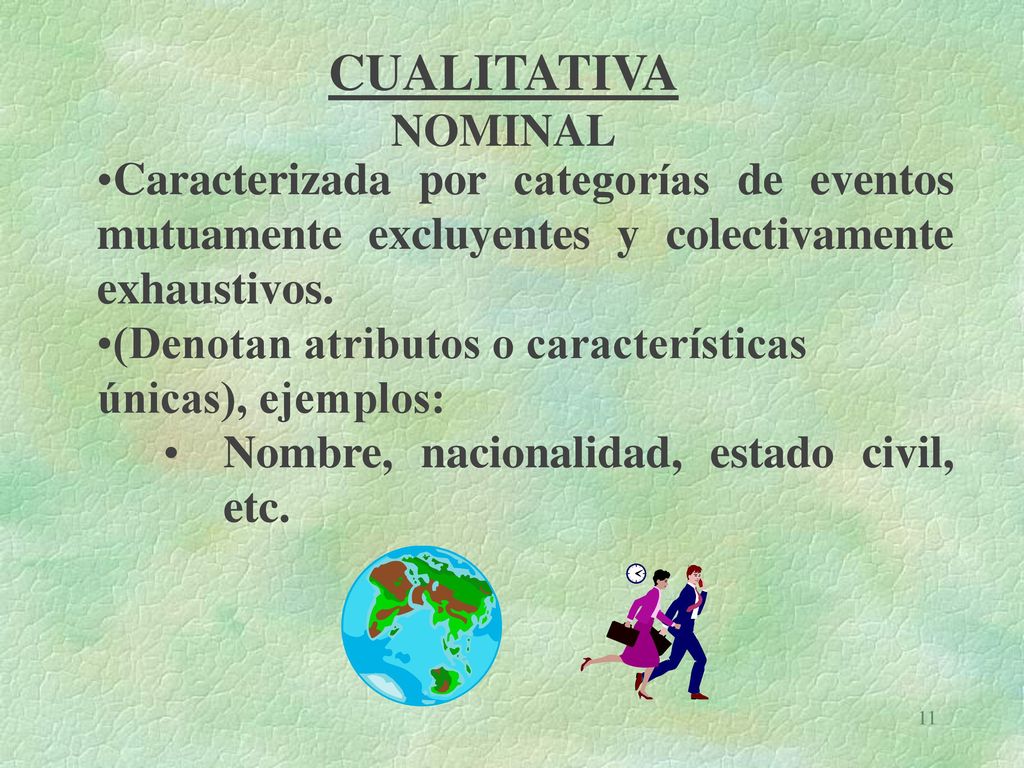 CUALITATIVA
NOMINAL

•Caracterizada por categorías de eventos mutuamente excluyentes y colectivamente exhaustivos.

•(Denotan atributos o características únicas), ejemplos:

• Nombre, nacionalidad, estado civil, etc.

11